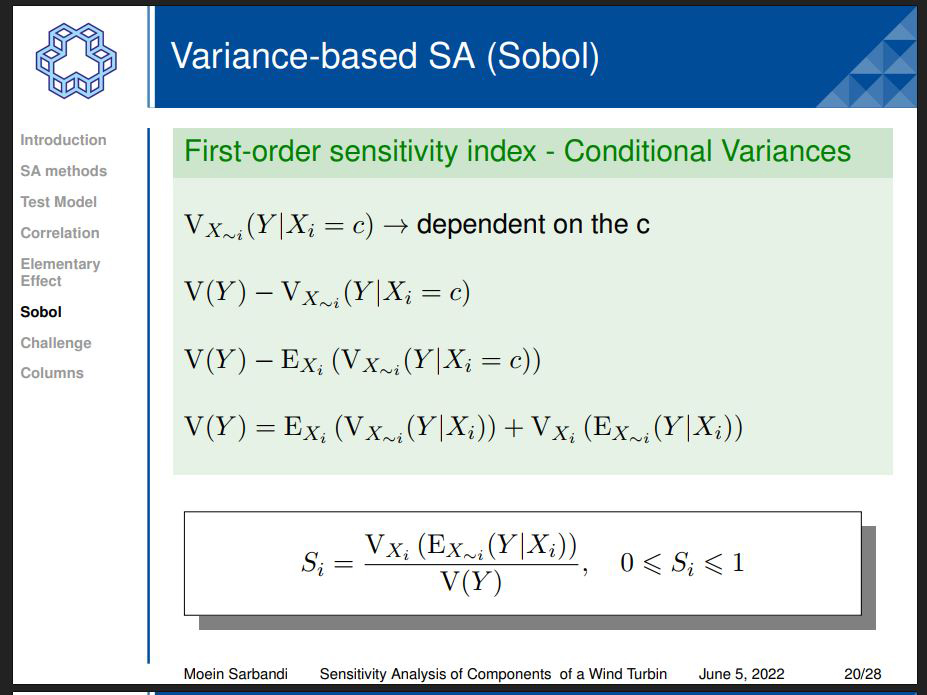 Variance-based SA (Sobol)

Introduction
SA methods
Test Model
Correlation
Elementary Effect
Sobol
Challenge
Columns

First-order sensitivity index - Conditional Variances

$\mathrm{V}_{X_{\sim i}}(Y|X_i = c) \rightarrow$ dependent on the c

$\mathrm{V}(Y) - \mathrm{V}_{X_{\sim i}}(Y|X_i = c)$

$\mathrm{V}(Y) - \mathrm{E}_{X_i}\left(\mathrm{V}_{X_{\sim i}}(Y|X_i = c)\right)$

$\mathrm{V}(Y) = \mathrm{E}_{X_i}\left(\mathrm{V}_{X_{\sim i}}(Y|X_i)\right) + \mathrm{V}_{X_i}\left(\mathrm{E}_{X_{\sim i}}(Y|X_i)\right)$

$S_i = \frac{\mathrm{V}_{X_i}\left(\mathrm{E}_{X_{\sim i}}(Y|X_i)\right)}{\mathrm{V}(Y)}, \quad 0 \leqslant S_i \leqslant 1$

Moein Sarbandi   Sensitivity Analysis of Components of a Wind Turbin   June 5, 2022   20/28